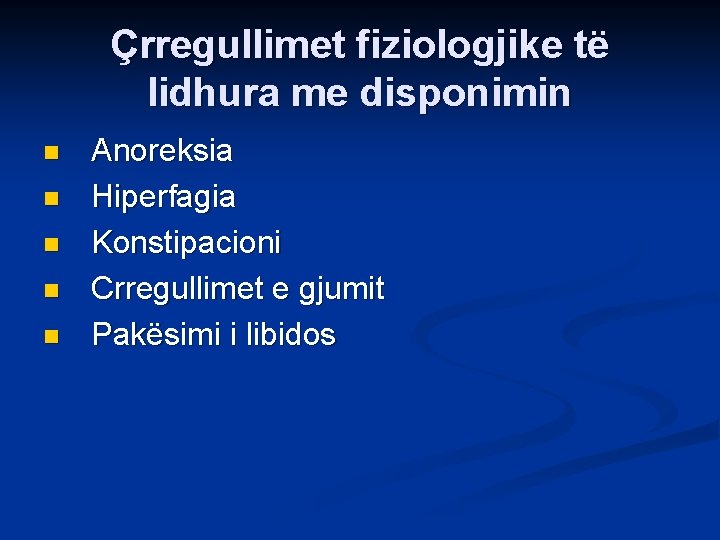 Çrregullimet fiziologjike të lidhura me disponimin

- Anoreksia
- Hiperfagia
- Konstipacioni
- Crregullimet e gjumit
- Pakësimi i libidos